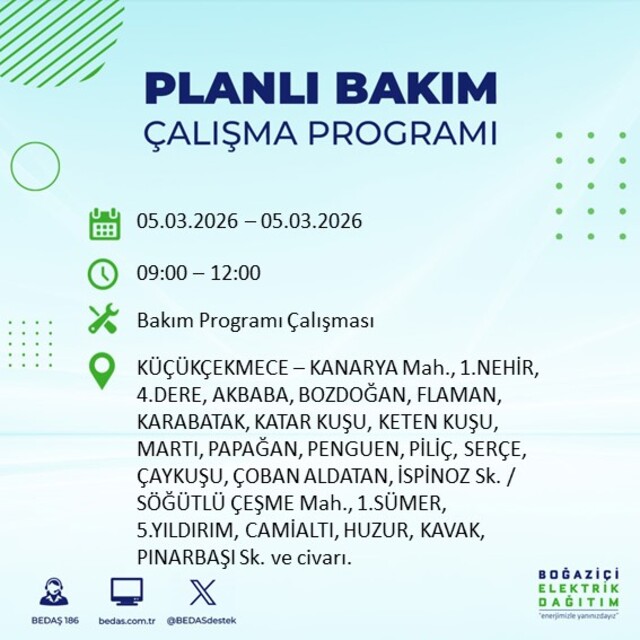 PLANLI BAKIM
ÇALIŞMA PROGRAMI

05.03.2026 – 05.03.2026

09:00 – 12:00

Bakım Programı Çalışması

KÜÇÜKÇEKMECE – KANARYA Mah., 1.NEHİR, 4.DERE, AKBABA, BOZDOĞAN, FLAMAN, KARABATAK, KATAR KUŞU, KETEN KUŞU, MARTI, PAPAĞAN, PENGUEN, PİLİÇ, SERÇE, ÇAYKUŞU, ÇOBAN ALDATAN, İSPİNOZ Sk. / SÖĞÜTLÜ ÇEŞME Mah., 1.SÜMER, 5.YILDIRIM, CAMİALTI, HUZUR, KAVAK, PINARBAŞI Sk. ve civarı.

BEDAŞ 186 bedas.com.tr @BEDASdestek

BOĞAZİÇİ ELEKTRİK DAĞITIM
"enerjimizle yanınızdayız"